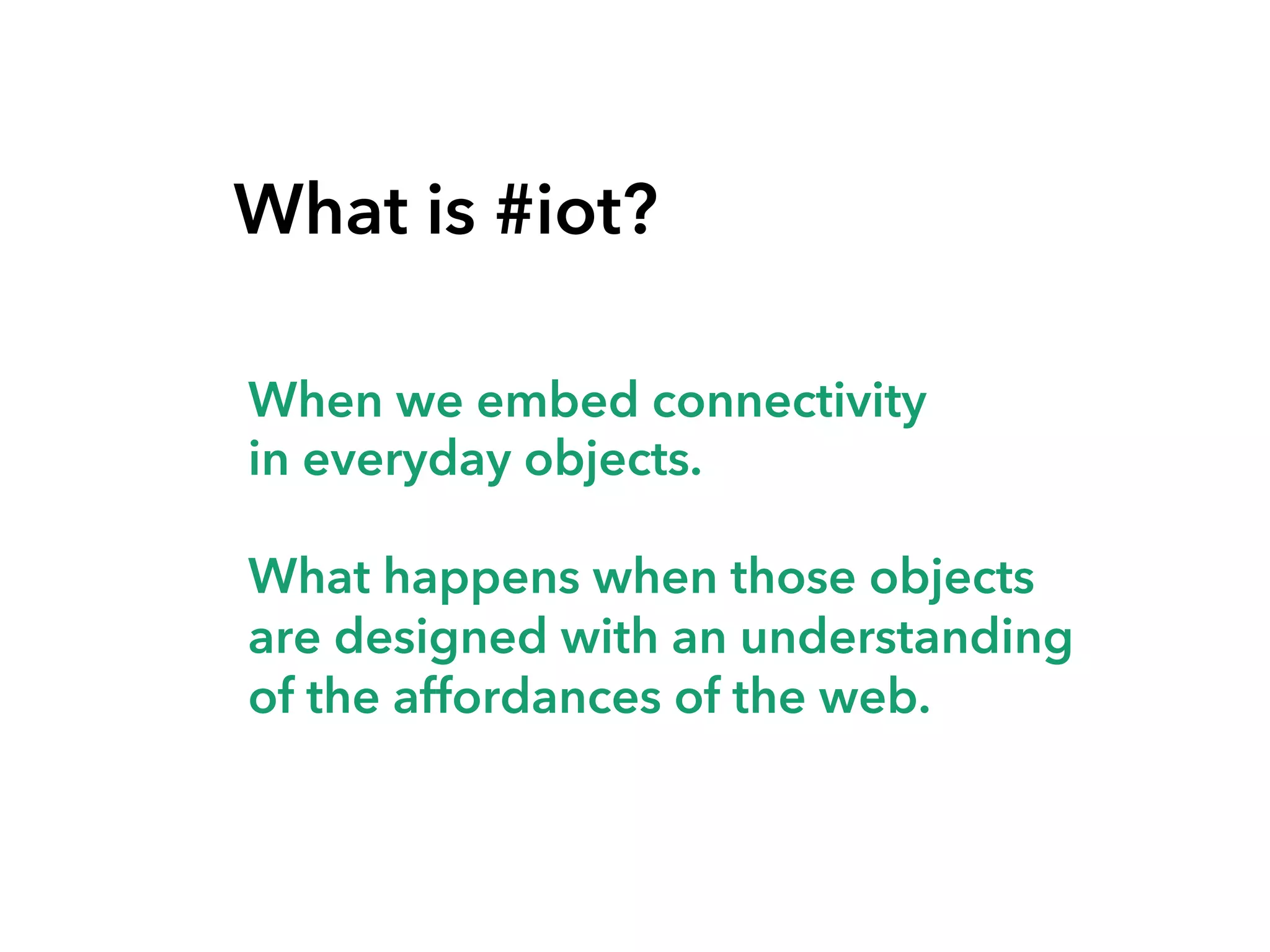 What is #iot?

When we embed connectivity in everyday objects.

What happens when those objects are designed with an understanding of the affordances of the web.